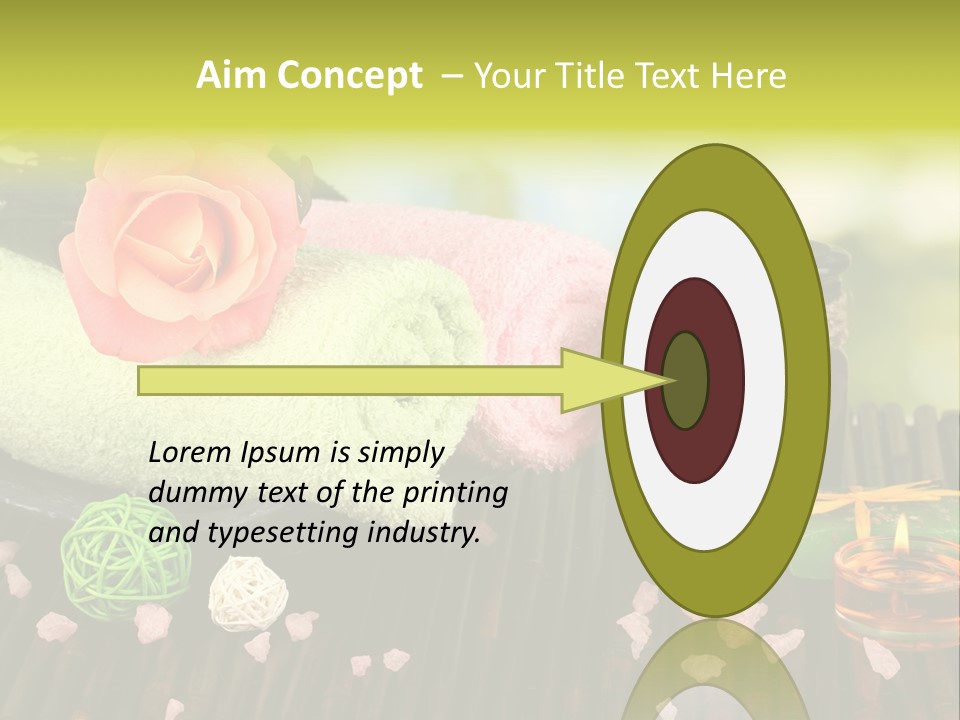 Aim Concept – Your Title Text Here

Lorem Ipsum is simply dummy text of the printing and typesetting industry.